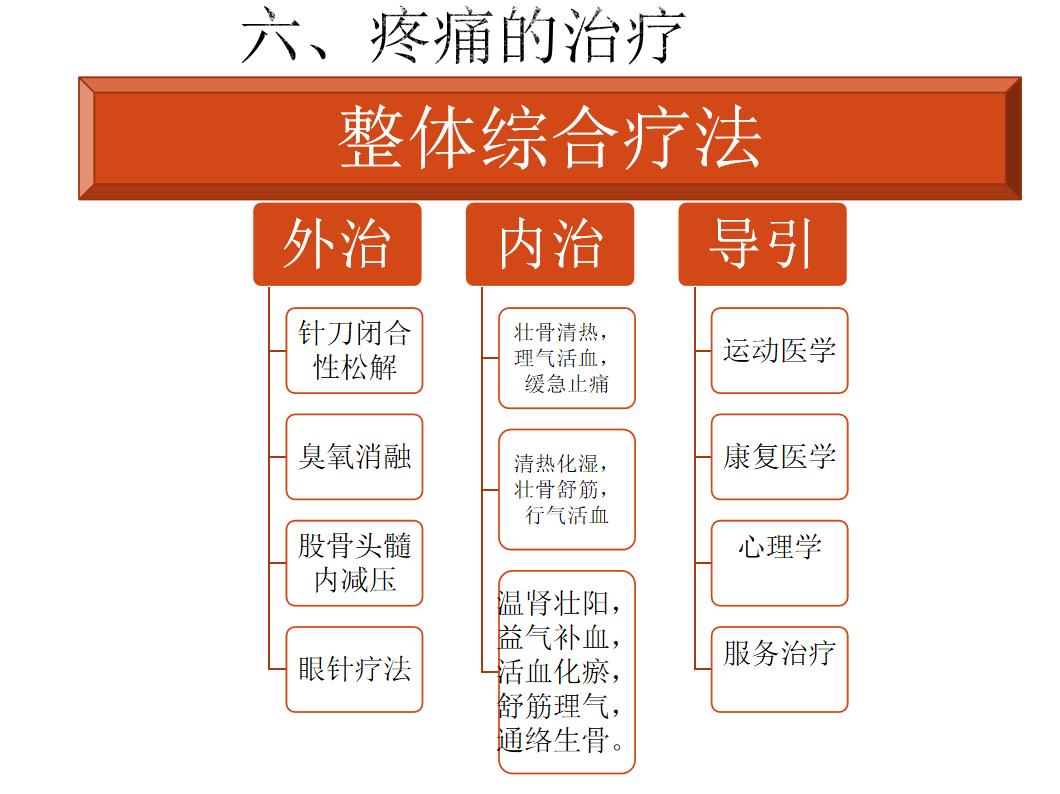 六、疼痛的治疗

整体综合疗法

外治

针刀闭合性松解

臭氧消融

股骨头髓内减压

眼针疗法

内治

壮骨清热，理气活血，缓急止痛

清热化湿，壮骨舒筋，行气活血

温肾壮阳，益气补血，活血化瘀，舒筋理气，通络生骨。

导引

运动医学

康复医学

心理学

服务治疗